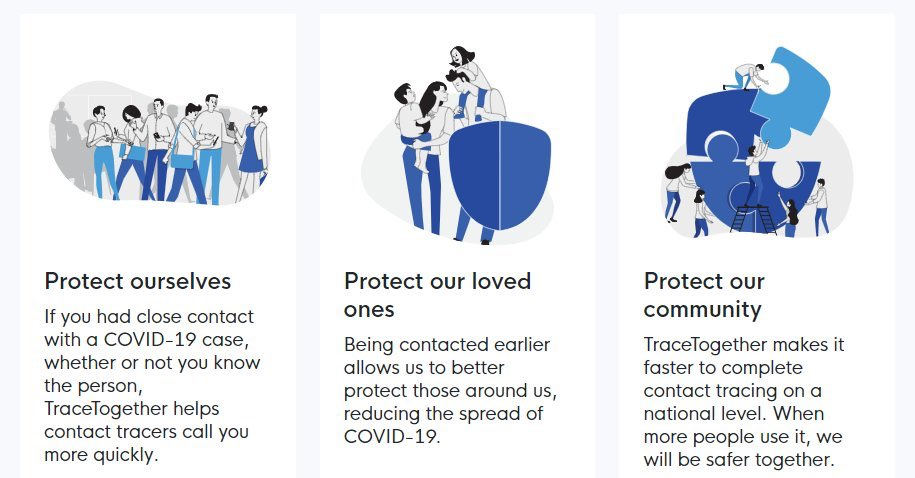 Protect ourselves

If you had close contact with a COVID-19 case, whether or not you know the person, TraceTogether helps contact tracers call you more quickly.

Protect our loved ones

Being contacted earlier allows us to better protect those around us, reducing the spread of COVID-19.

Protect our community

TraceTogether makes it faster to complete contact tracing on a national level. When more people use it, we will be safer together.